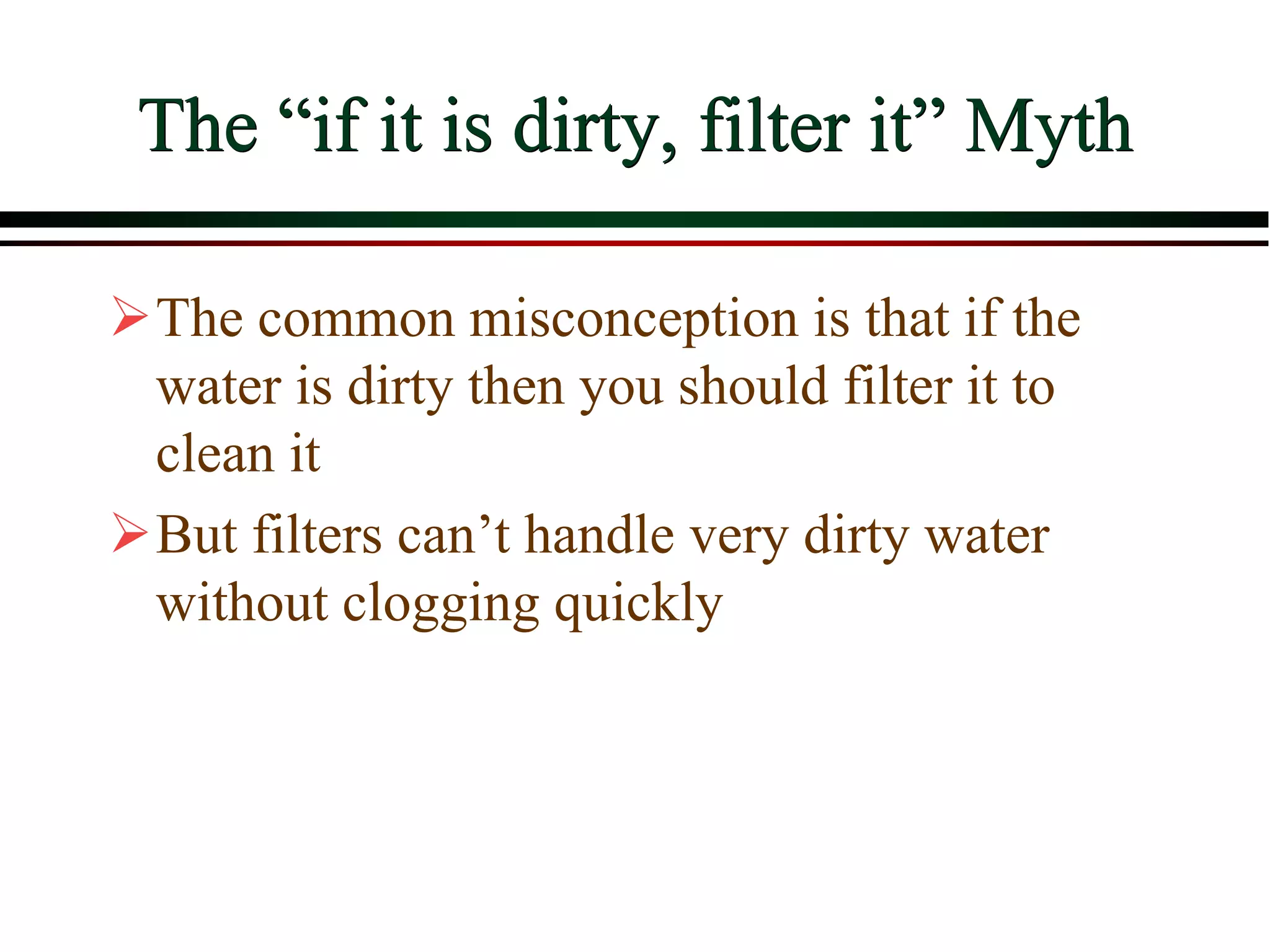 The “if it is dirty, filter it” Myth

➢ The common misconception is that if the water is dirty then you should filter it to clean it

➢ But filters can’t handle very dirty water without clogging quickly